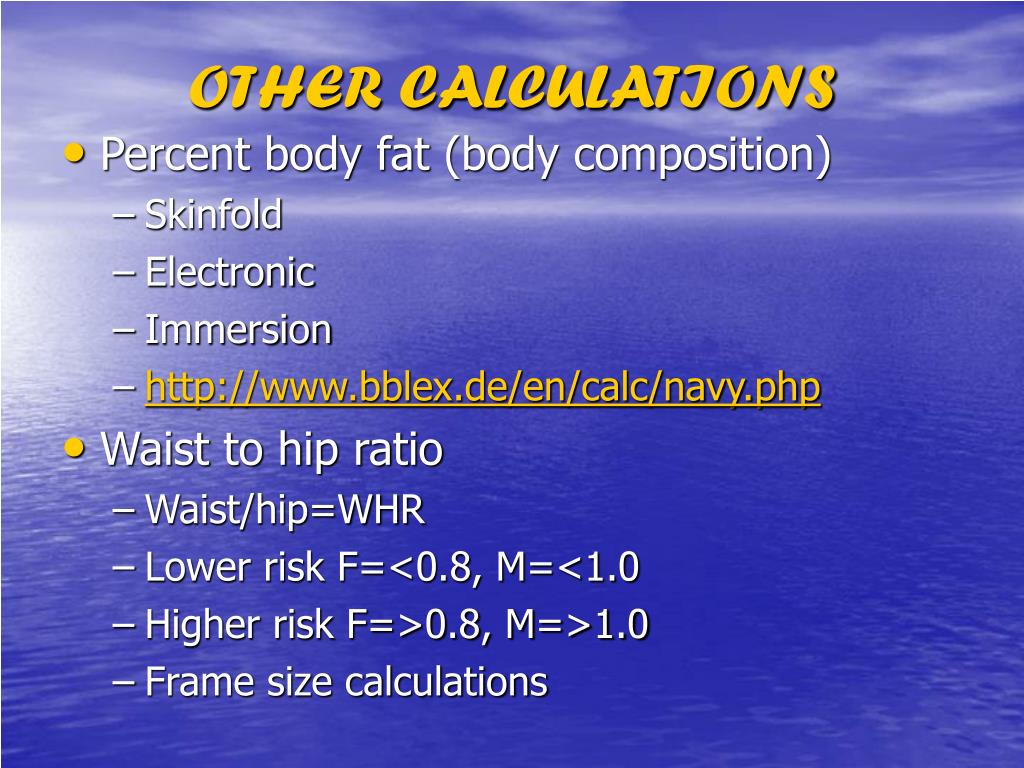 OTHER CALCULATIONS

• Percent body fat (body composition)
  – Skinfold
  – Electronic
  – Immersion
  – http://www.bblex.de/en/calc/navy.php
• Waist to hip ratio
  – Waist/hip=WHR
  – Lower risk F=<0.8, M=<1.0
  – Higher risk F=>0.8, M=>1.0
  – Frame size calculations